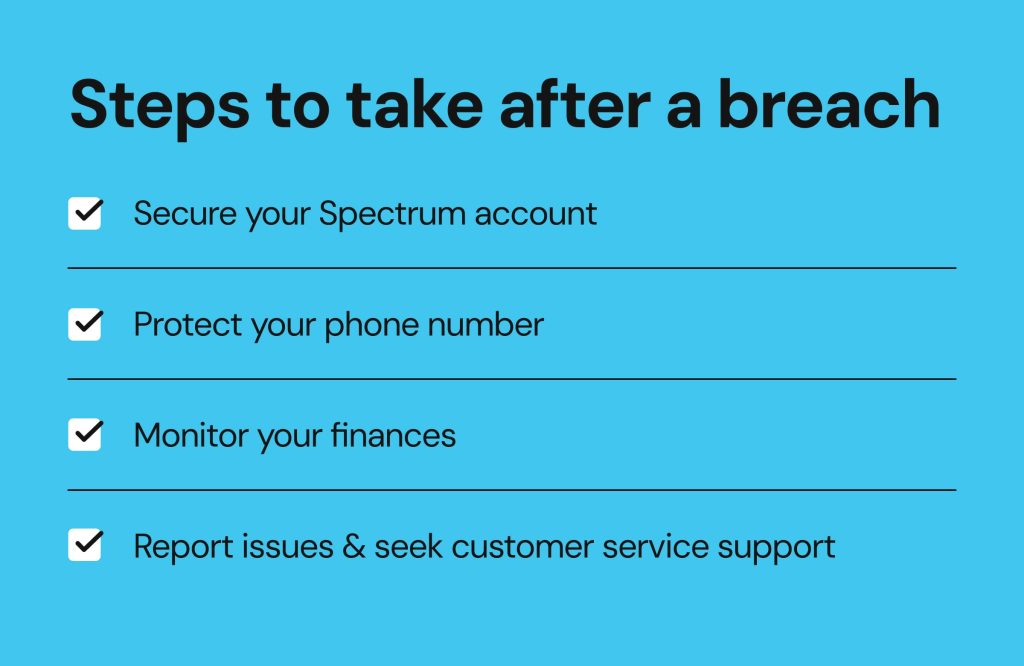 Steps to take after a breach

Secure your Spectrum account

Protect your phone number

Monitor your finances

Report issues & seek customer service support